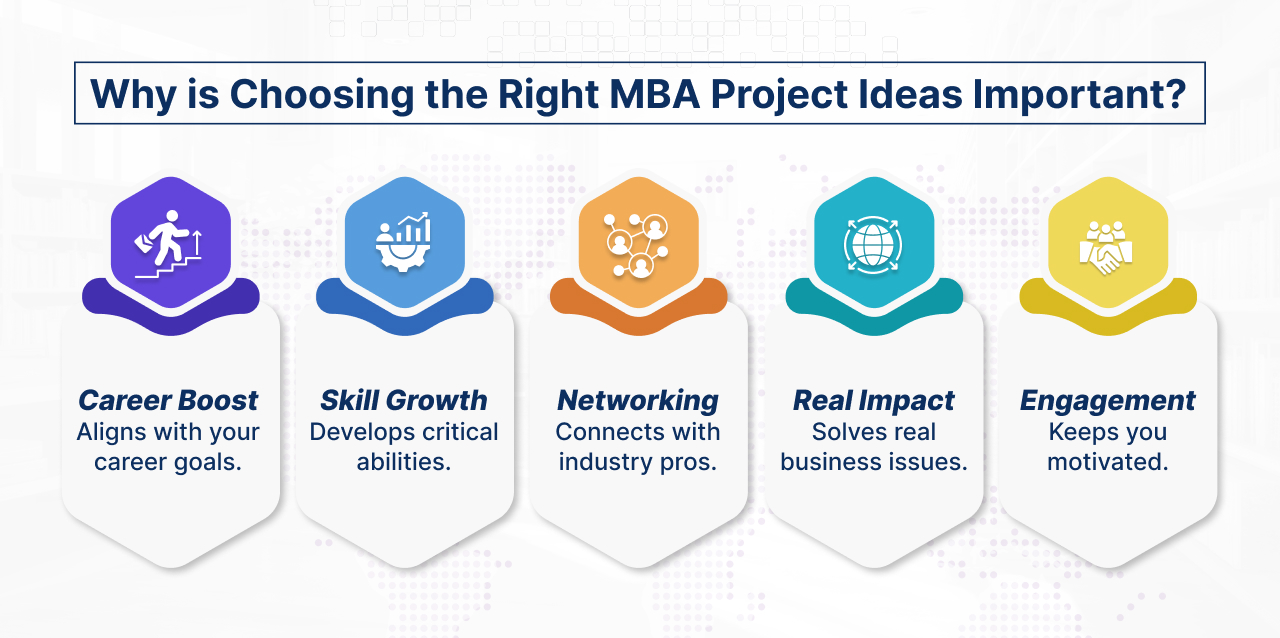 Why is Choosing the Right MBA Project Ideas Important?

Career Boost
Aligns with your career goals.

Skill Growth
Develops critical abilities.

Networking
Connects with industry pros.

Real Impact
Solves real business issues.

Engagement
Keeps you motivated.